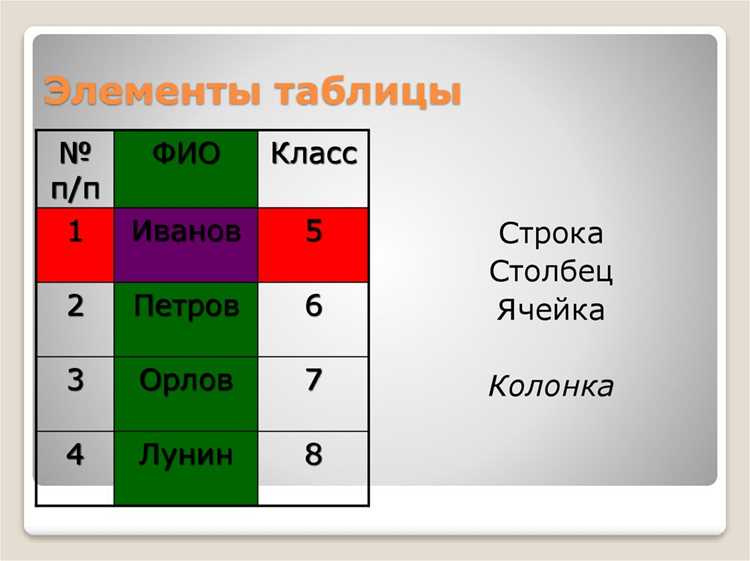 Элементы таблицы

| № п/п | ФИО | Класс |
|---|---|---|
| 1 | Иванов | 5 |
| 2 | Петров | 6 |
| 3 | Орлов | 7 |
| 4 | Лунин | 8 |

Строка
Столбец
Ячейка

Колонка